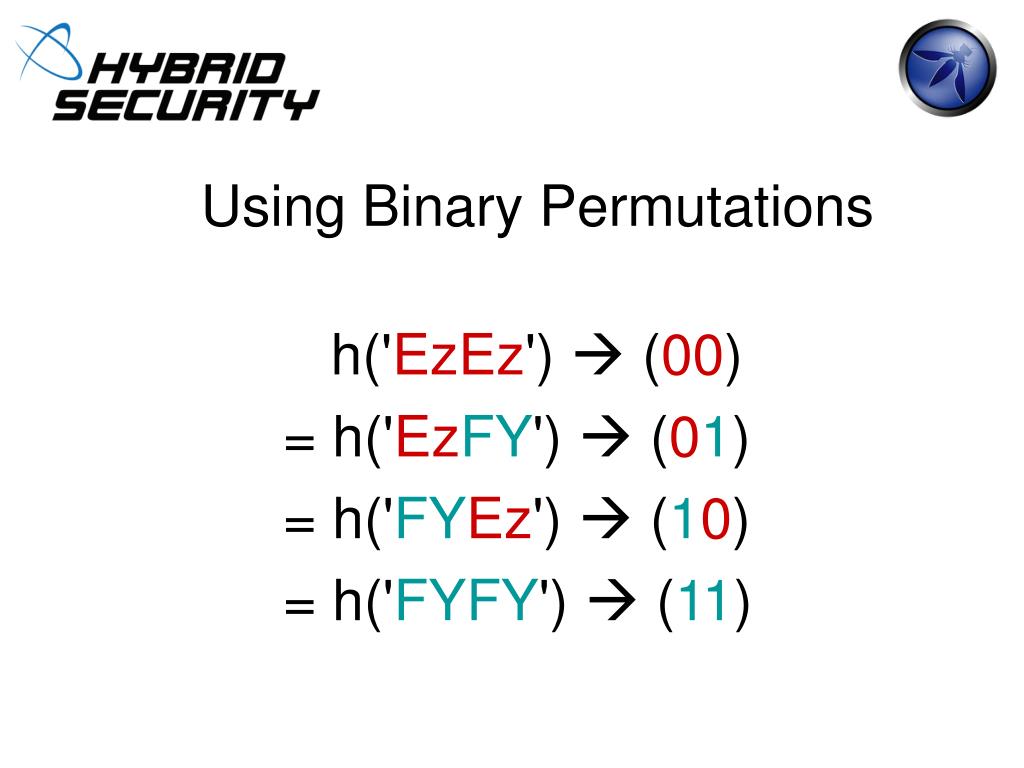 HYBRID SECURITY

Using Binary Permutations

h('EzEz') → (00)
= h('EzFY') → (01)
= h('FYEz') → (10)
= h('FYFY') → (11)